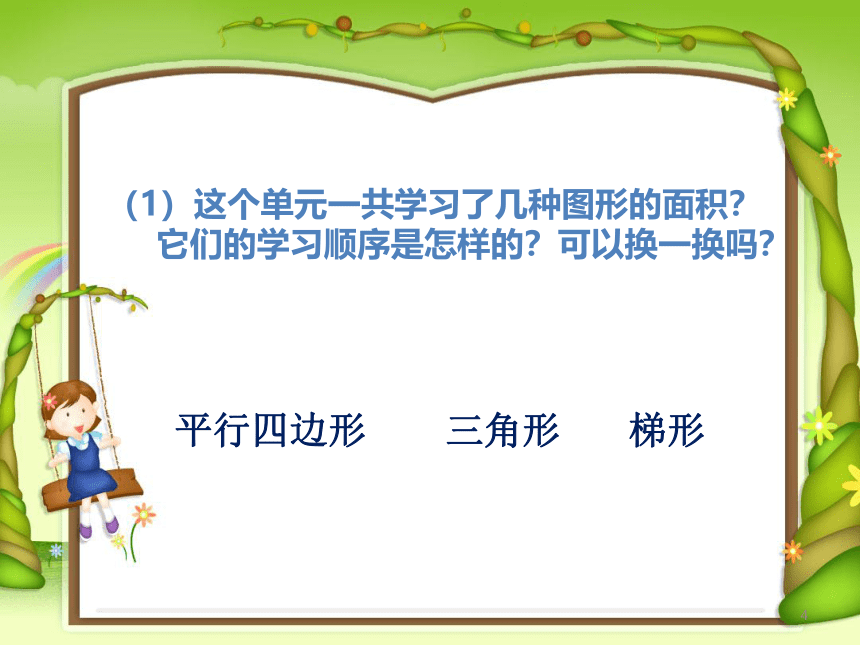 （1）这个单元一共学习了几种图形的面积？它们的学习顺序是怎样的？可以换一换吗？

平行四边形　　三角形　　梯形